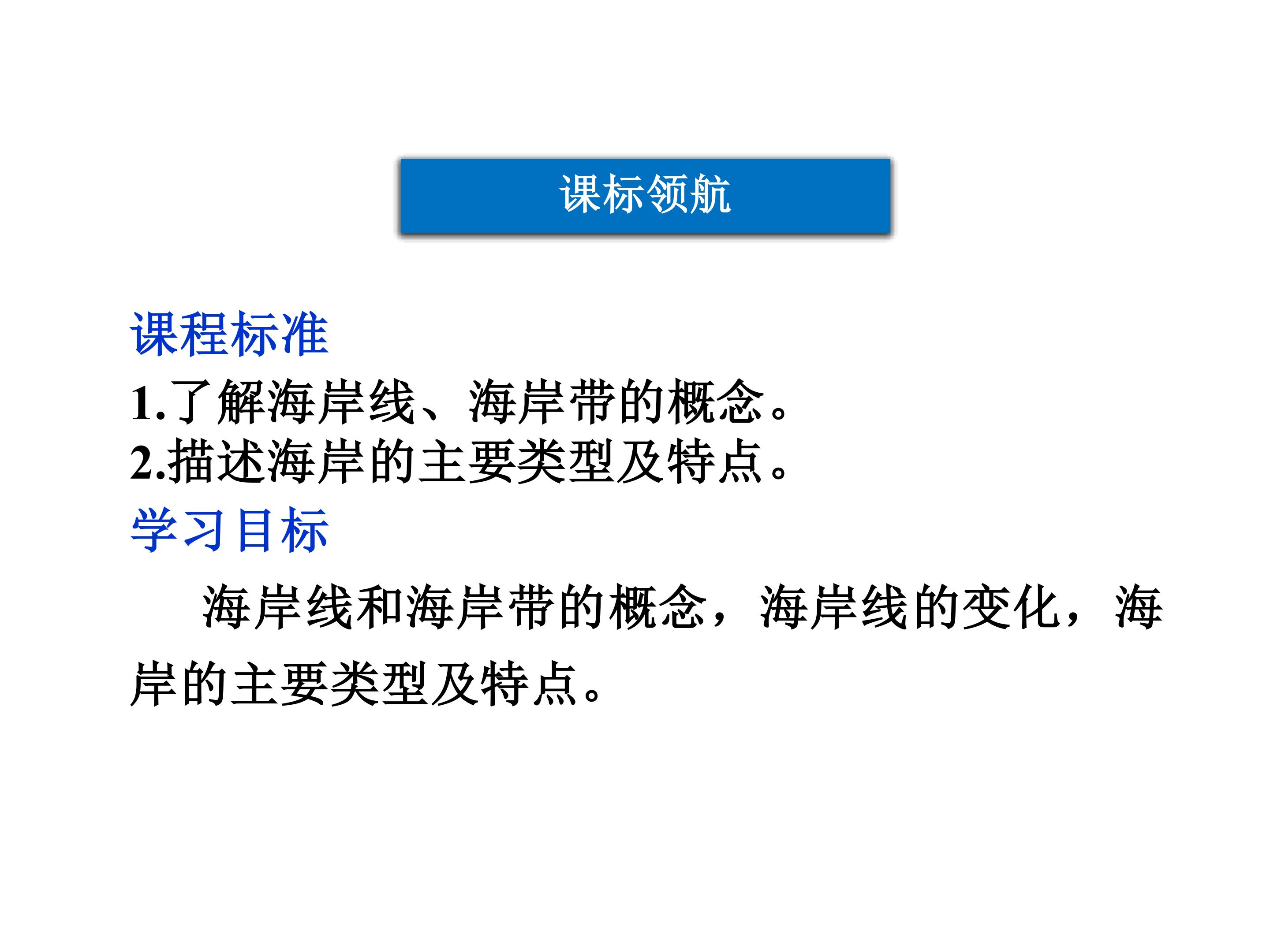 课标领航

课程标准

1.了解海岸线、海岸带的概念。
2.描述海岸的主要类型及特点。

学习目标

海岸线和海岸带的概念，海岸线的变化，海岸的主要类型及特点。